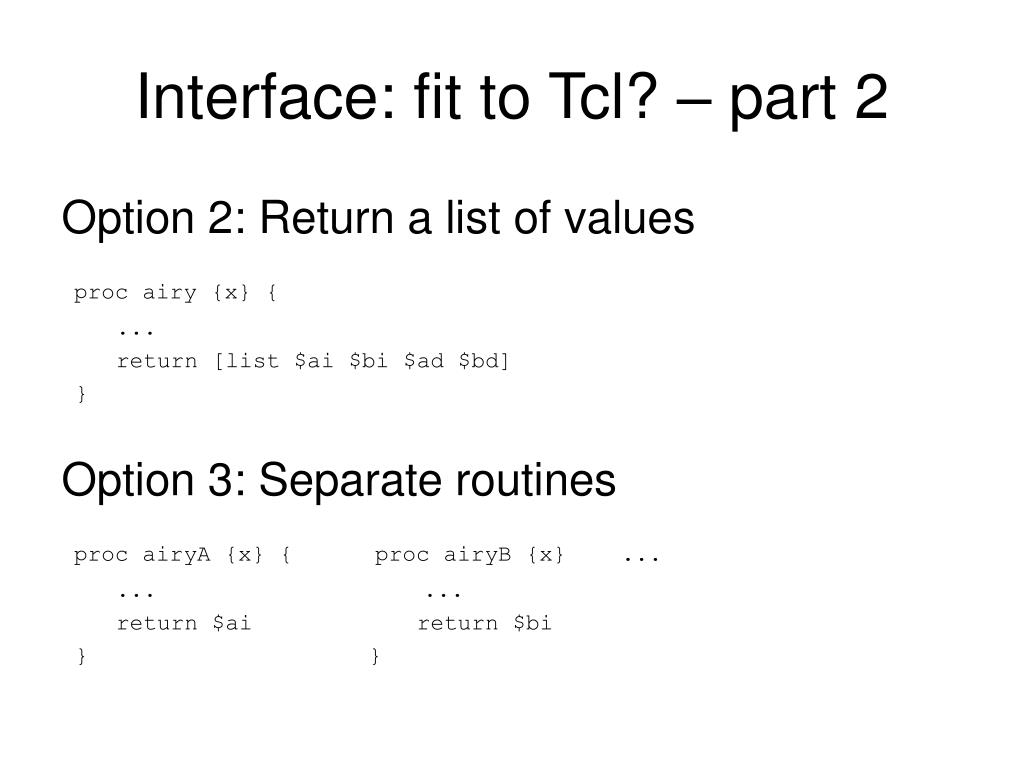 Interface: fit to Tcl? – part 2

Option 2: Return a list of values

proc airy {x} {
...
return [list $ai $bi $ad $bd]
}

Option 3: Separate routines

proc airyA {x} {
...
return $ai
}

proc airyB {x}
...
return $bi
}

...